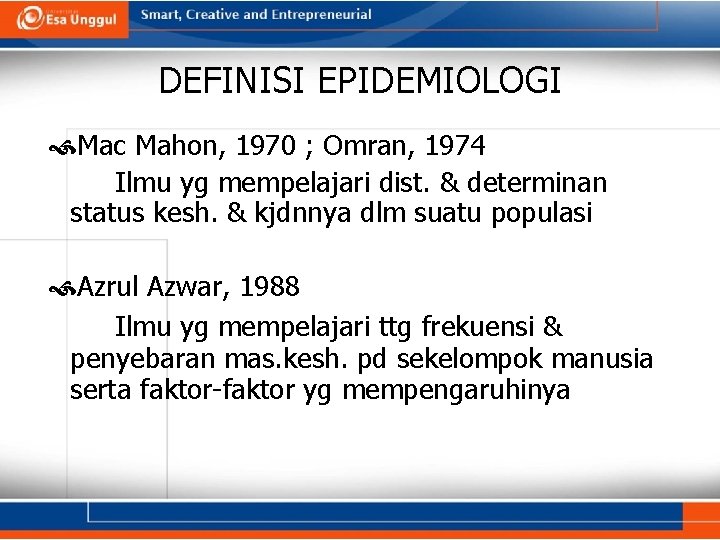 Esa Unggul

Smart, Creative and Entrepreneurial

DEFINISI EPIDEMIOLOGI

Mac Mahon, 1970 ; Omran, 1974

Ilmu yg mempelajari dist. & determinan status kesh. & kjdnnya dlm suatu populasi

Azrul Azwar, 1988

Ilmu yg mempelajari ttg frekuensi & penyebaran mas.kesh. pd sekelompok manusia serta faktor-faktor yg mempengaruhinya